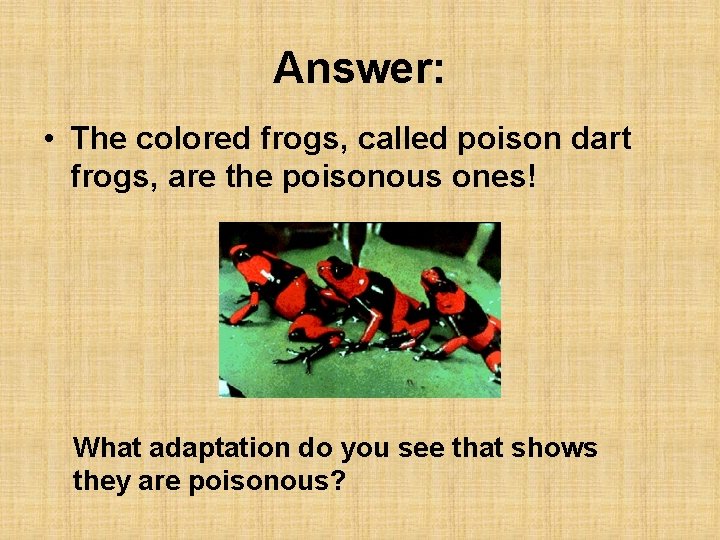 Answer:

• The colored frogs, called poison dart frogs, are the poisonous ones!

What adaptation do you see that shows they are poisonous?